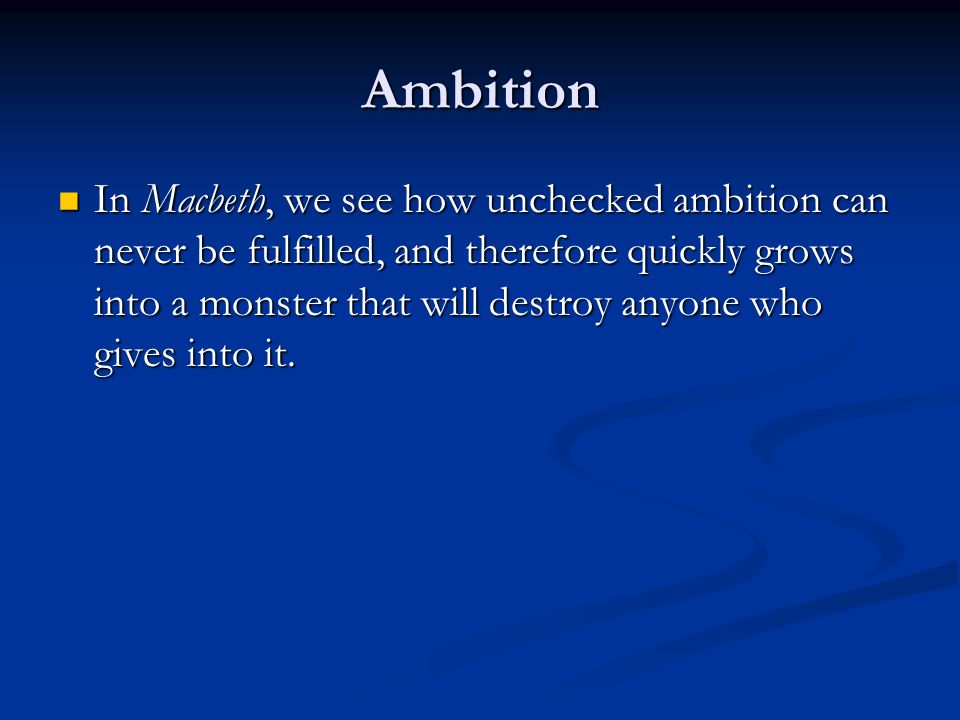 Ambition

In Macbeth, we see how unchecked ambition can never be fulfilled, and therefore quickly grows into a monster that will destroy anyone who gives into it.